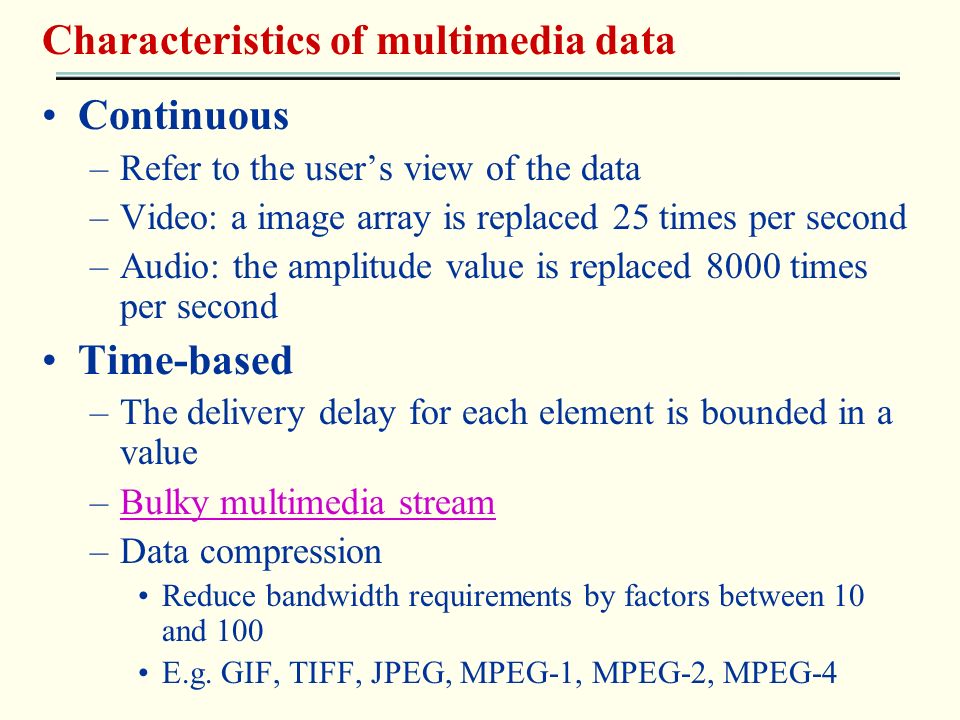 Characteristics of multimedia data

• Continuous
– Refer to the user’s view of the data
– Video: a image array is replaced 25 times per second
– Audio: the amplitude value is replaced 8000 times per second

• Time-based
– The delivery delay for each element is bounded in a value
– Bulky multimedia stream
– Data compression
• Reduce bandwidth requirements by factors between 10 and 100
• E.g. GIF, TIFF, JPEG, MPEG-1, MPEG-2, MPEG-4